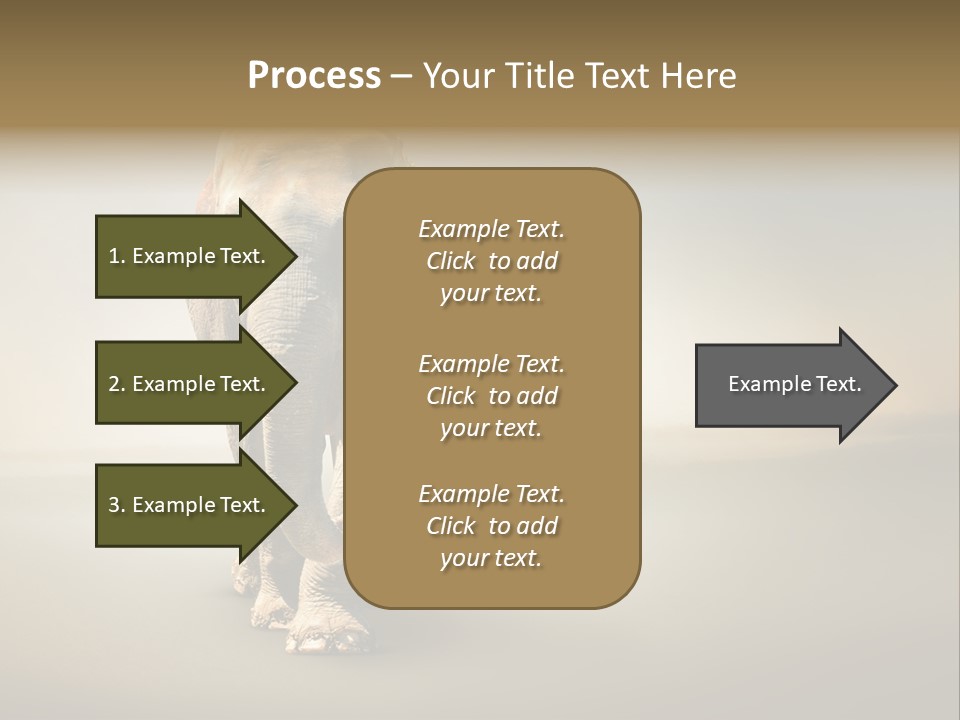 Process – Your Title Text Here

1. Example Text.

2. Example Text.

3. Example Text.

Example Text. Click to add your text.

Example Text. Click to add your text.

Example Text. Click to add your text.

Example Text.